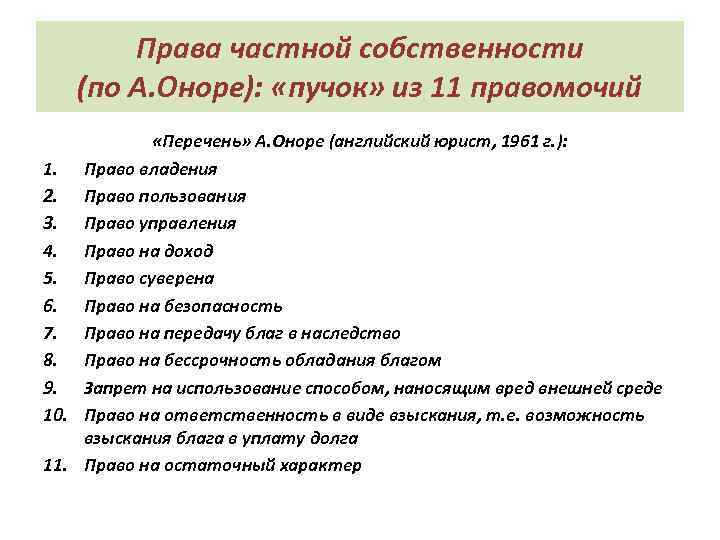 Права частной собственности (по А.Оноре): «пучок» из 11 правомочий

«Перечень» А.Оноре (английский юрист, 1961 г.):

1. Право владения
2. Право пользования
3. Право управления
4. Право на доход
5. Право суверена
6. Право на безопасность
7. Право на передачу благ в наследство
8. Право на бессрочность обладания благом
9. Запрет на использование способом, наносящим вред внешней среде
10. Право на ответственность в виде взыскания, т.е. возможность взыскания блага в уплату долга
11. Право на остаточный характер